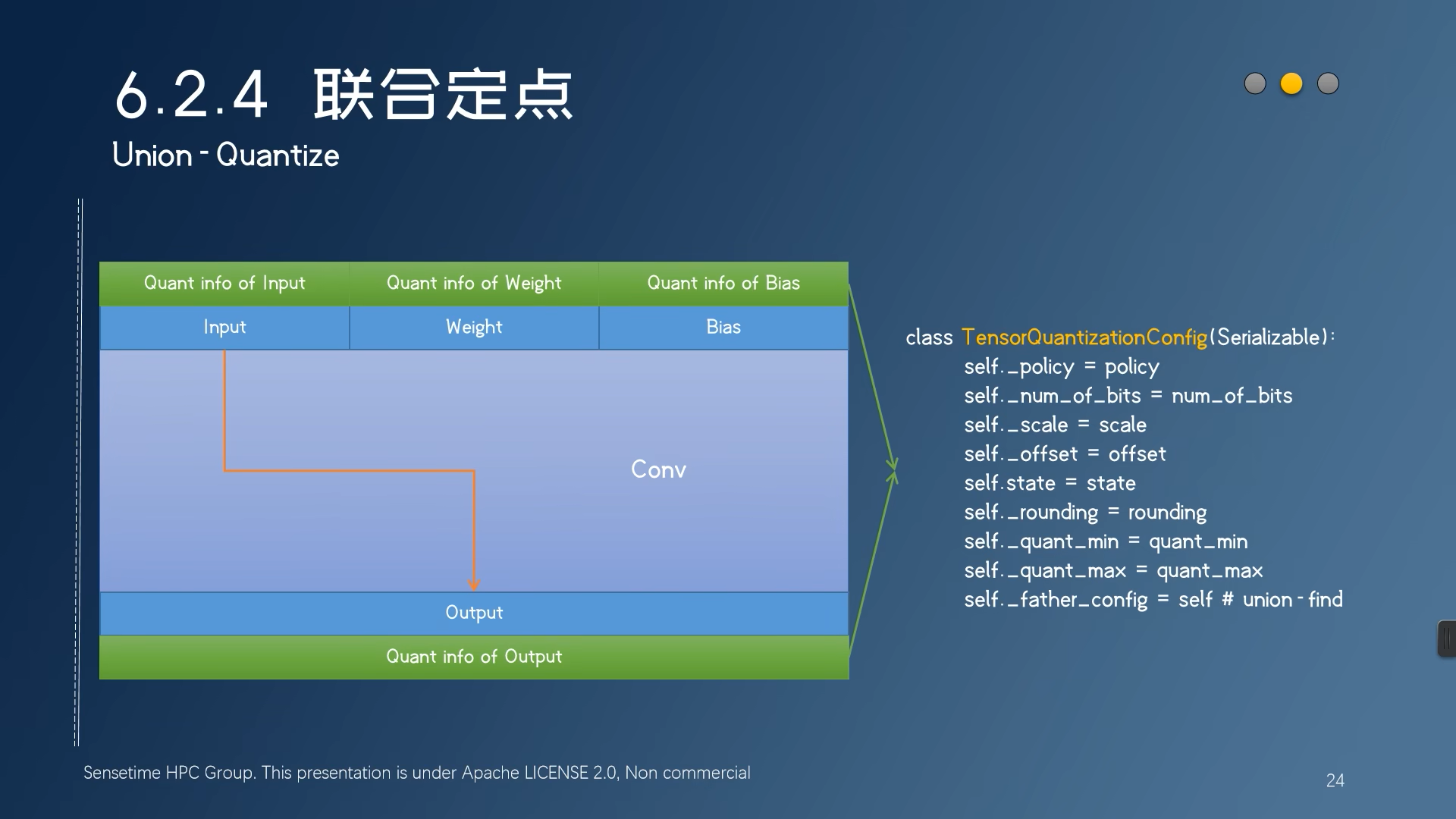 6.2.4 联合定点

Union - Quantize

| Quant info of Input | Quant info of Weight | Quant info of Bias |
|---|---|---|
| Input | Weight | Bias |

Conv

Output

Quant info of Output

class TensorQuantizationConfig(Serializable):
self._policy = policy
self._num_of_bits = num_of_bits
self._scale = scale
self._offset = offset
self.state = state
self._rounding = rounding
self._quant_min = quant_min
self._quant_max = quant_max
self._father_config = self # union - find

Sensetime HPC Group. This presentation is under Apache LICENSE 2.0, Non commercial

24